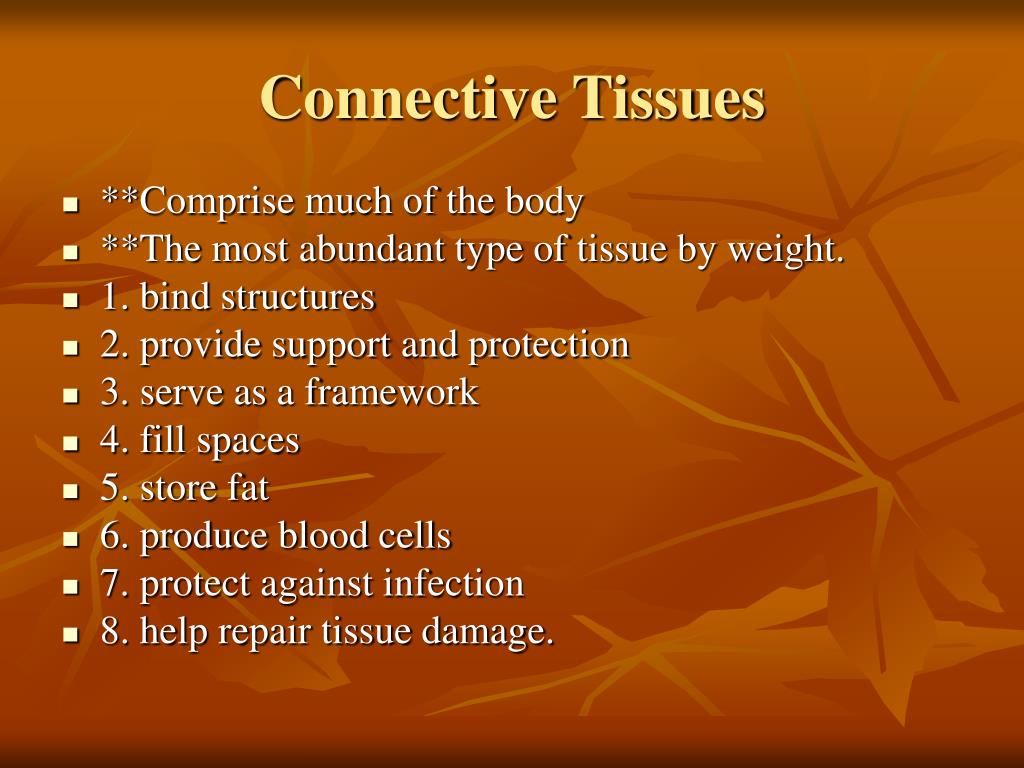 Connective Tissues

- **Comprise much of the body
- **The most abundant type of tissue by weight.
- 1. bind structures
- 2. provide support and protection
- 3. serve as a framework
- 4. fill spaces
- 5. store fat
- 6. produce blood cells
- 7. protect against infection
- 8. help repair tissue damage.